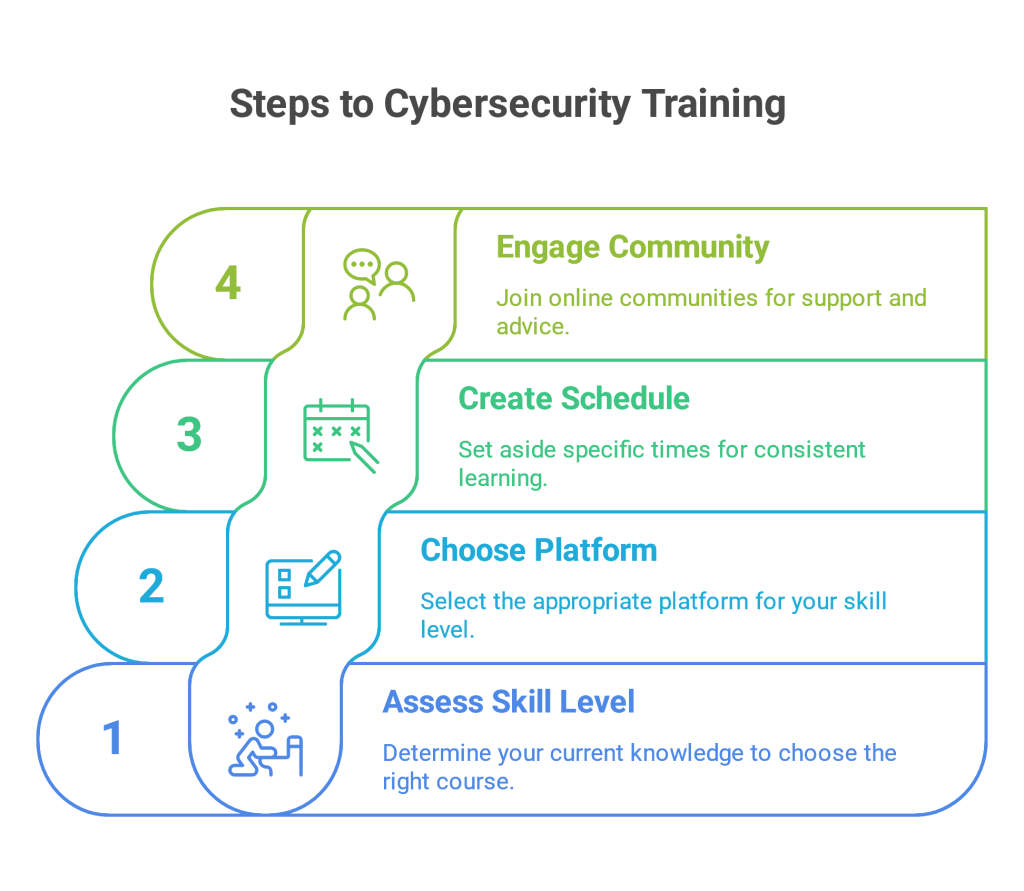 Steps to Cybersecurity Training

4

Engage Community

Join online communities for support and advice.

3

Create Schedule

Set aside specific times for consistent learning.

2

Choose Platform

Select the appropriate platform for your skill level.

1

Assess Skill Level

Determine your current knowledge to choose the right course.